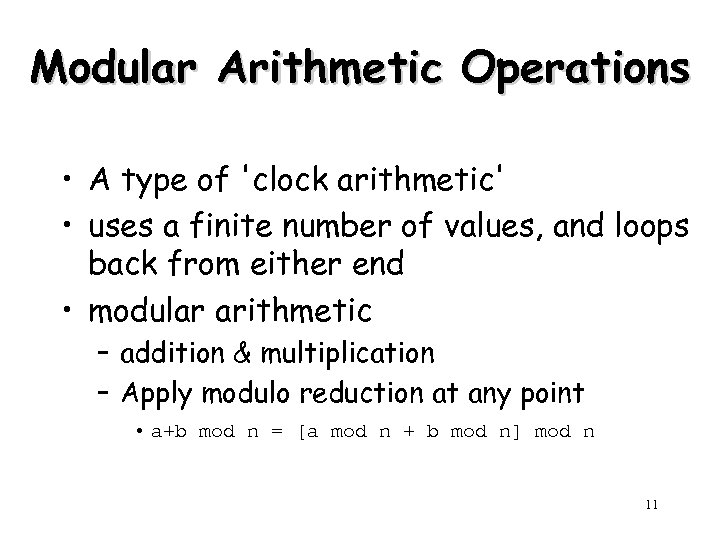 Modular Arithmetic Operations

• A type of 'clock arithmetic'
• uses a finite number of values, and loops back from either end
• modular arithmetic
 – addition & multiplication
 – Apply modulo reduction at any point
  • a+b mod n = [a mod n + b mod n] mod n

11